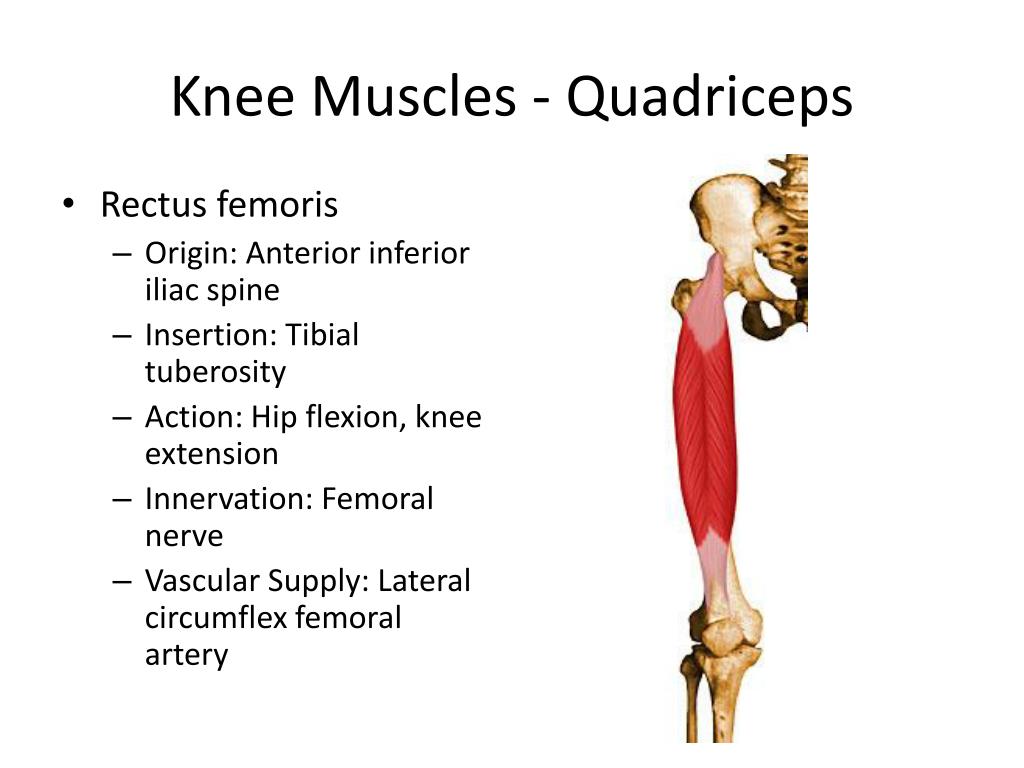 Knee Muscles - Quadriceps

• Rectus femoris
– Origin: Anterior inferior iliac spine
– Insertion: Tibial tuberosity
– Action: Hip flexion, knee extension
– Innervation: Femoral nerve
– Vascular Supply: Lateral circumflex femoral artery